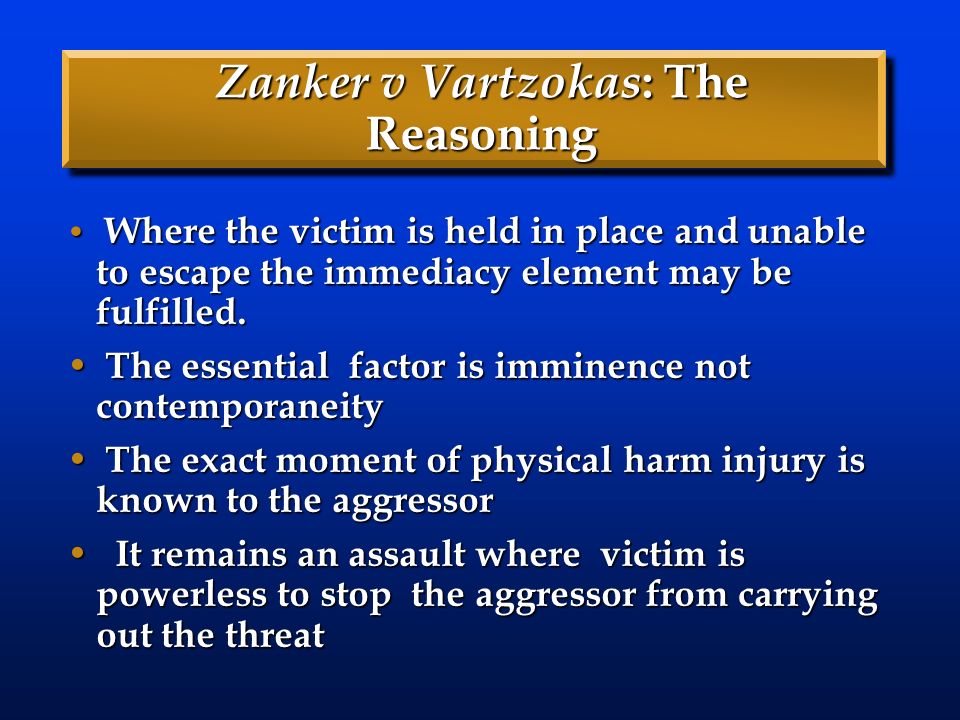 Zanker v Vartzokas: The Reasoning

• Where the victim is held in place and unable to escape the immediacy element may be fulfilled.

• The essential factor is imminence not contemporaneity

• The exact moment of physical harm injury is known to the aggressor

• It remains an assault where victim is powerless to stop the aggressor from carrying out the threat